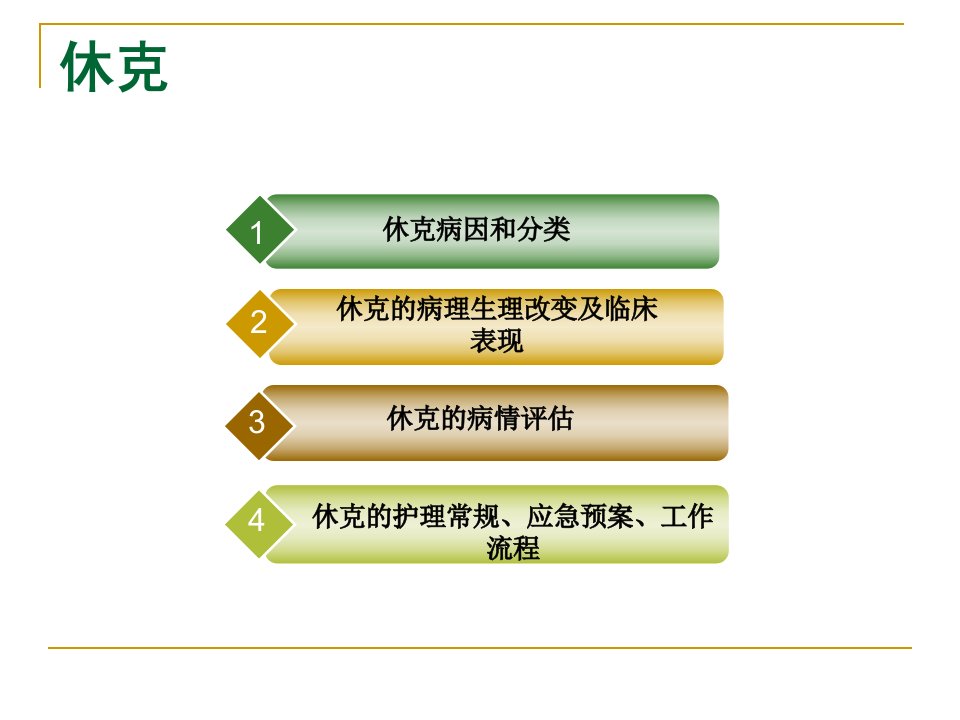 休克

1 休克病因和分类

2 休克的病理生理改变及临床表现

3 休克的病情评估

4 休克的护理常规、应急预案、工作流程